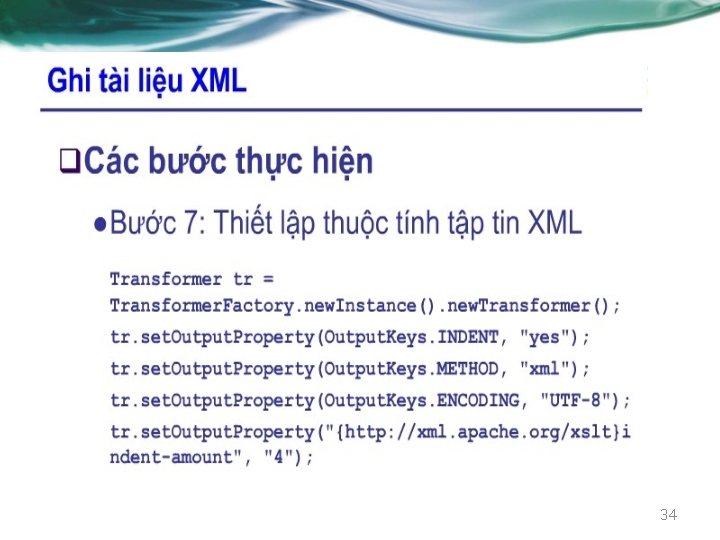 Ghi tài liệu XML

❑Các bước thực hiện

●Bước 7: Thiết lập thuộc tính tập tin XML

Transformer tr =
TransformerFactory.newInstance().newTransformer();
tr.setOutputProperty(OutputKeys.INDENT, "yes");
tr.setOutputProperty(OutputKeys.METHOD, "xml");
tr.setOutputProperty(OutputKeys.ENCODING, "UTF-8");
tr.setOutputProperty("{http://xml.apache.org/xslt}indent-amount", "4");

34